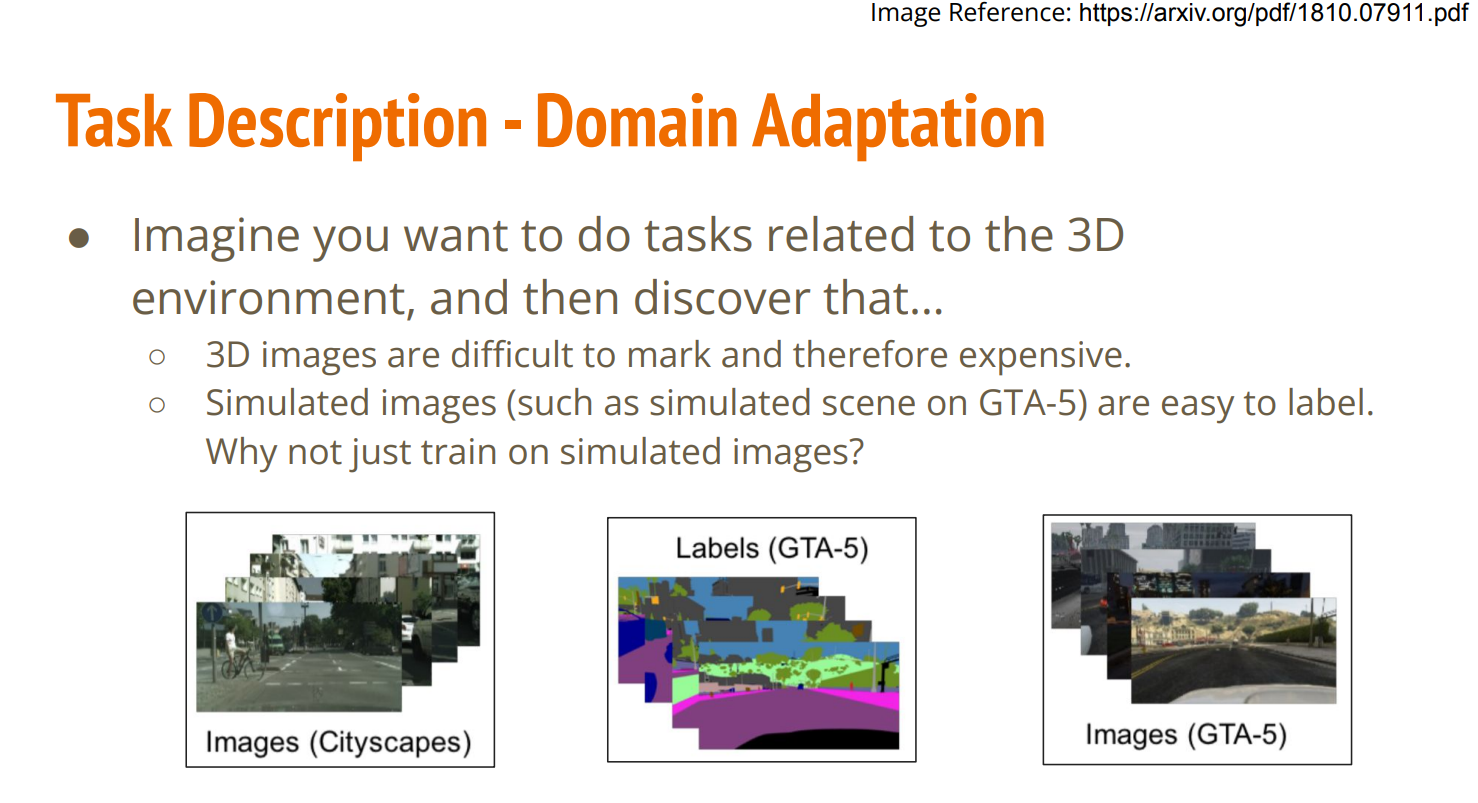 Image Reference: https://arxiv.org/pdf/1810.07911.pdf

Task Description - Domain Adaptation

● Imagine you want to do tasks related to the 3D environment, and then discover that…
○ 3D images are difficult to mark and therefore expensive.
○ Simulated images (such as simulated scene on GTA-5) are easy to label. Why not just train on simulated images?

Images (Cityscapes)

Labels (GTA-5)

Images (GTA-5)